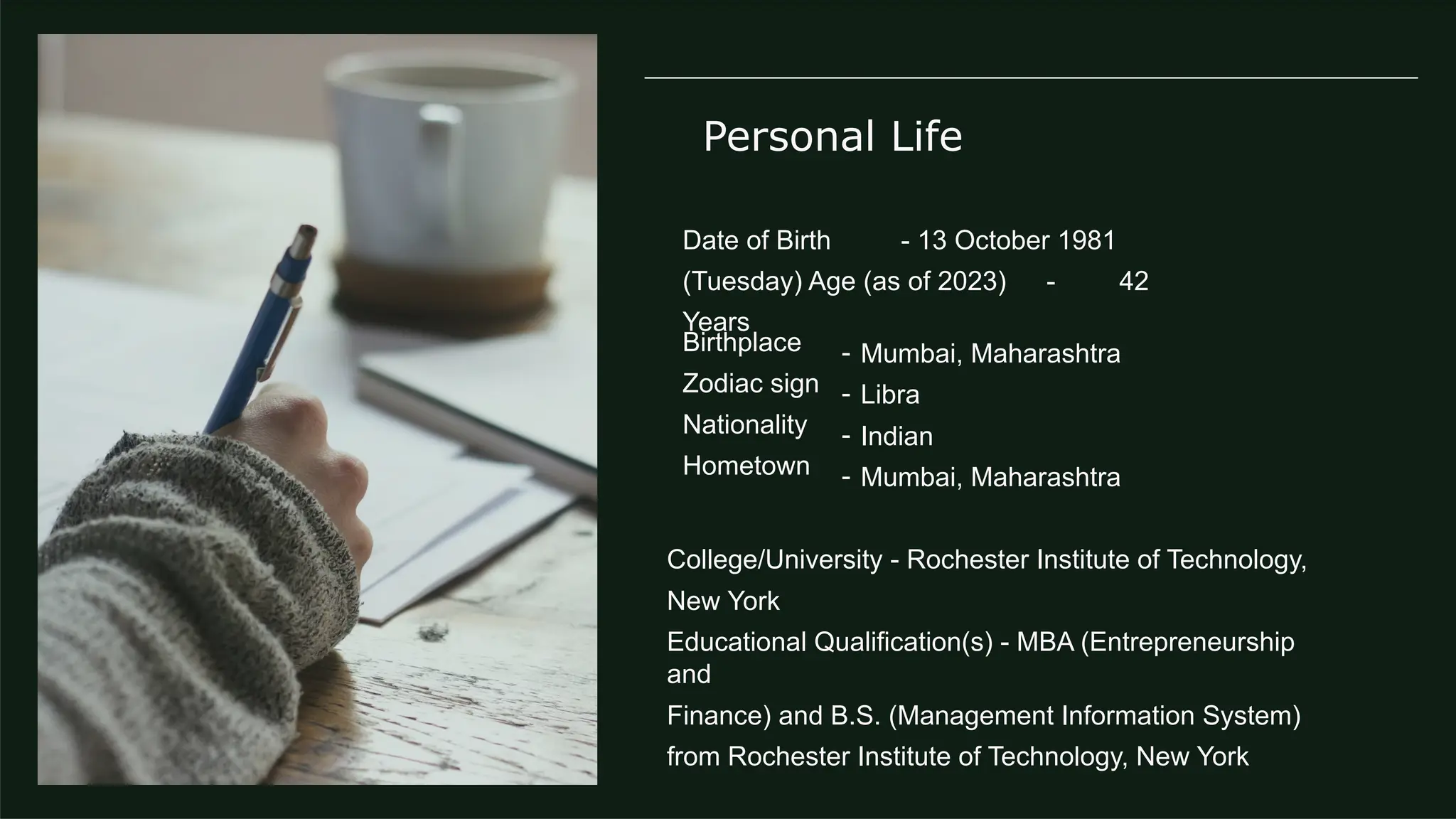 Personal Life

Date of Birth - 13 October 1981 (Tuesday) Age (as of 2023) - 42 Years
Birthplace - Mumbai, Maharashtra
Zodiac sign - Libra
Nationality - Indian
Hometown - Mumbai, Maharashtra

College/University - Rochester Institute of Technology, New York
Educational Qualification(s) - MBA (Entrepreneurship and Finance) and B.S. (Management Information System) from Rochester Institute of Technology, New York